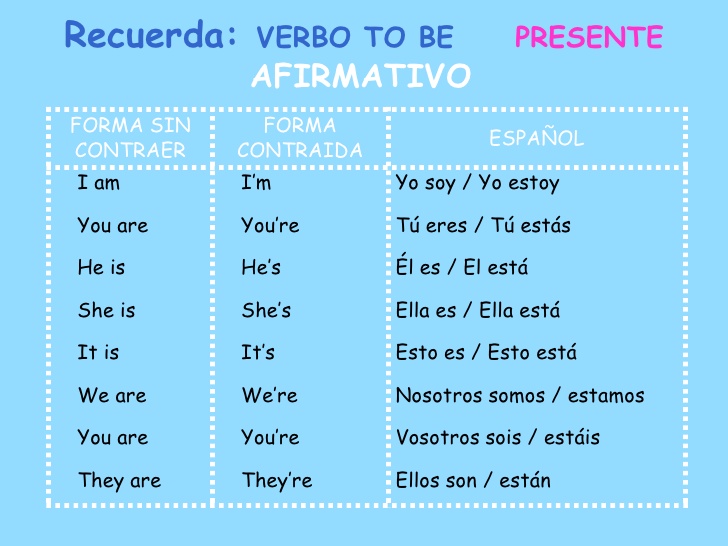 Recuerda: VERBO TO BE PRESENTE
AFIRMATIVO

| FORMA SIN CONTRAER | FORMA CONTRAIDA | ESPAÑOL |
|---|---|---|
| I am | I'm | Yo soy / Yo estoy |
| You are | You're | Tú eres / Tú estás |
| He is | He's | Él es / El está |
| She is | She's | Ella es / Ella está |
| It is | It's | Esto es / Esto está |
| We are | We're | Nosotros somos / estamos |
| You are | You're | Vosotros sois / estáis |
| They are | They're | Ellos son / están |